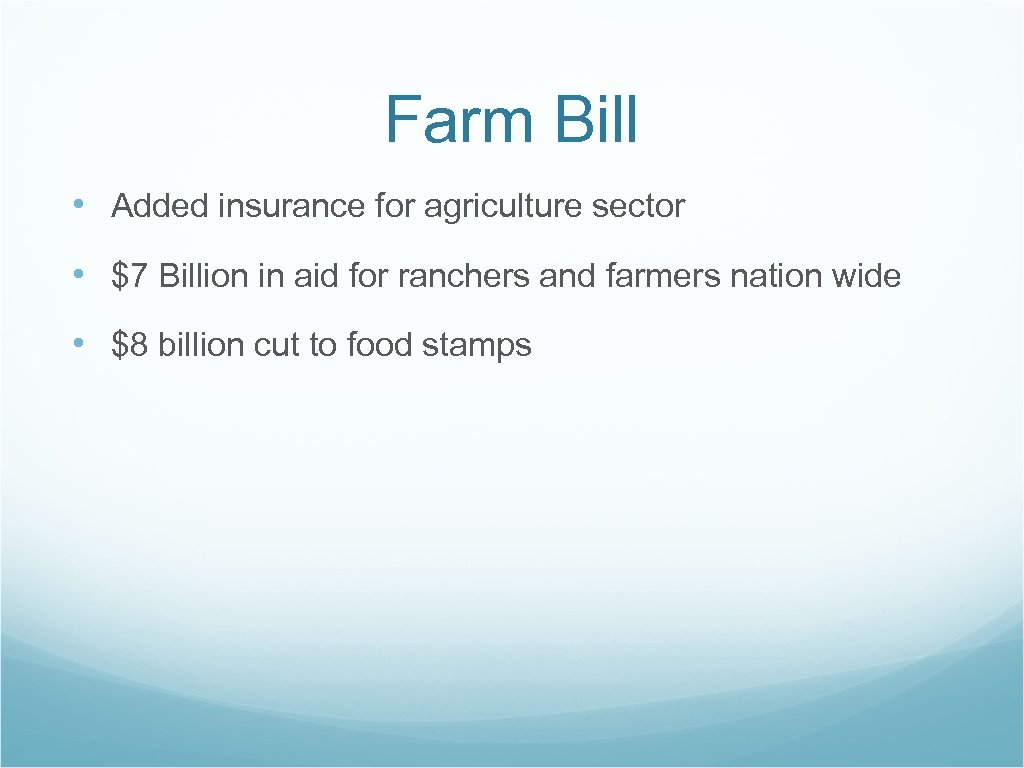 Farm Bill

• Added insurance for agriculture sector

• \$7 Billion in aid for ranchers and farmers nation wide

• \$8 billion cut to food stamps